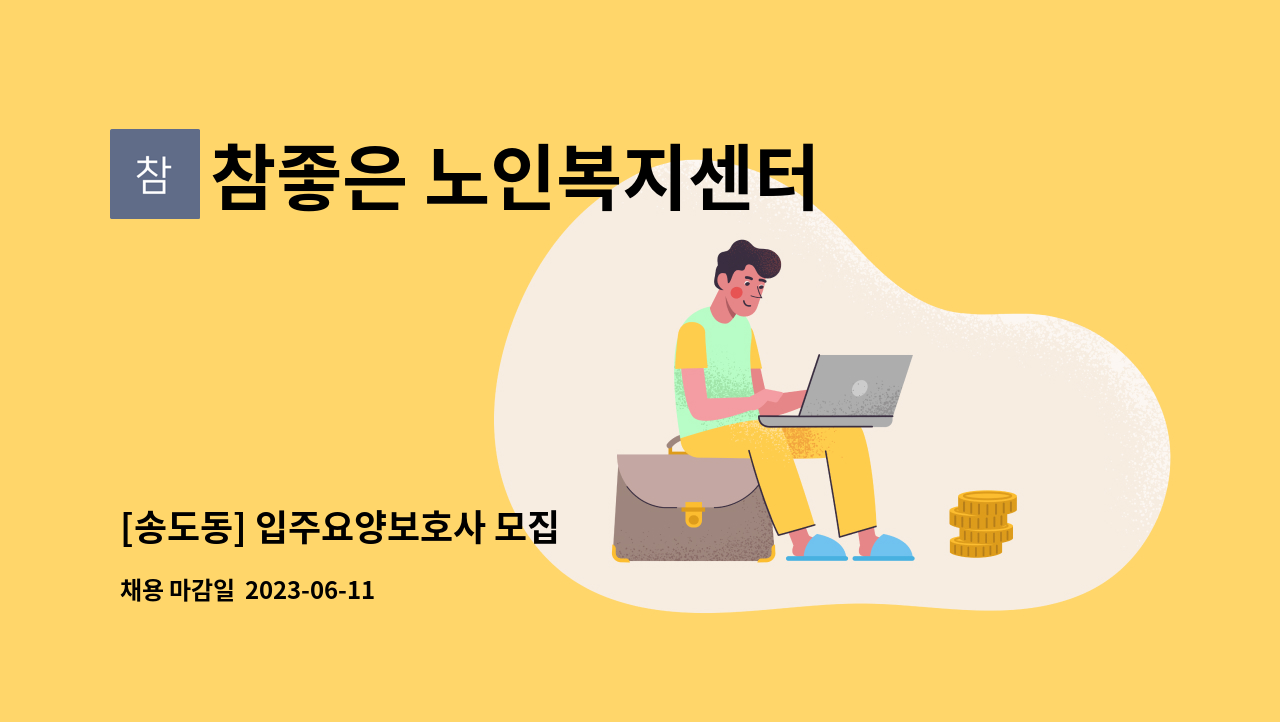 참 참좋은 노인복지센터

[송도동] 입주요양보호사 모집

채용 마감일 2023-06-11